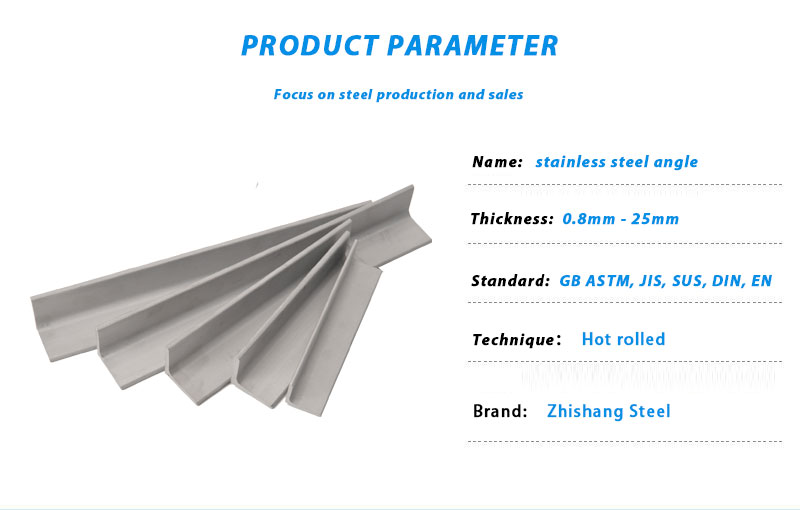 PRODUCT PARAMETER

Focus on steel production and sales

Name: stainless steel angle

Thickness: 0.8mm - 25mm

Standard: GB ASTM, JIS, SUS, DIN, EN

Technique: Hot rolled

Brand: Zhishang Steel